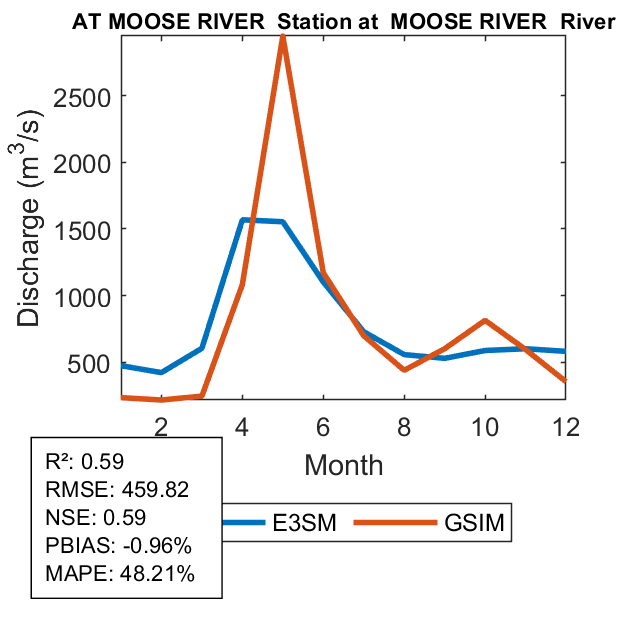 AT MOOSE RIVER Station at MOOSE RIVER River

Discharge ($m^3/s$)

2500
2000
1500
1000
500

2
4
6
8
10
12

Month

R²: 0.59
RMSE: 459.82
NSE: 0.59
PBIAS: -0.96%
MAPE: 48.21%

E3SM
GSIM